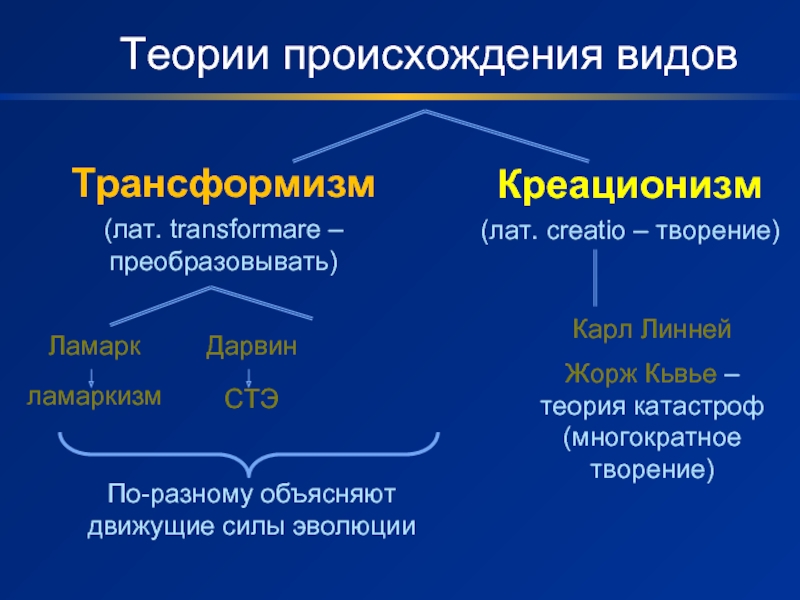 Теории происхождения видов

Трансформизм

(лат. transformare – преобразовывать)

Ламарк

ламаркизм

Дарвин

СТЭ

По-разному объясняют движущие силы эволюции

Креационизм

(лат. creatio – творение)

Карл Линней

Жорж Кьвье – теория катастроф (многократное творение)